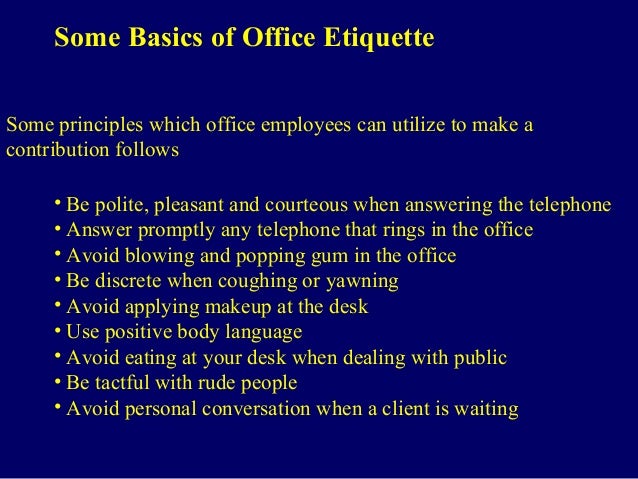 Some Basics of Office Etiquette

Some principles which office employees can utilize to make a contribution follows

• Be polite, pleasant and courteous when answering the telephone
• Answer promptly any telephone that rings in the office
• Avoid blowing and popping gum in the office
• Be discrete when coughing or yawning
• Avoid applying makeup at the desk
• Use positive body language
• Avoid eating at your desk when dealing with public
• Be tactful with rude people
• Avoid personal conversation when a client is waiting